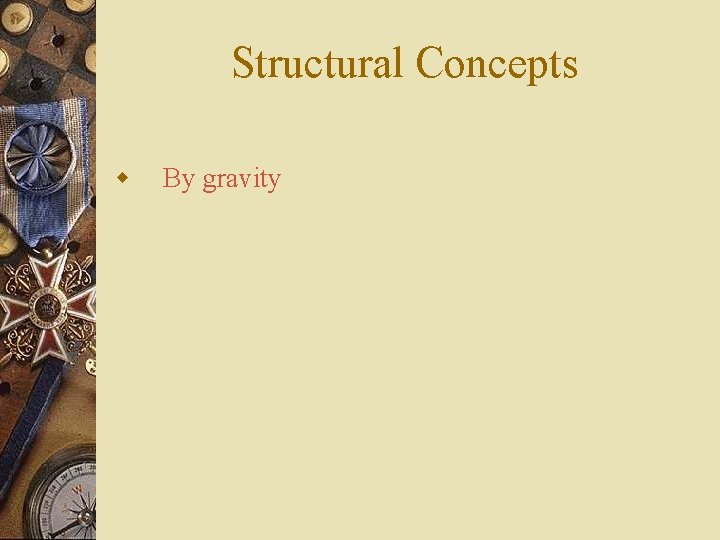 Structural Concepts

By gravity